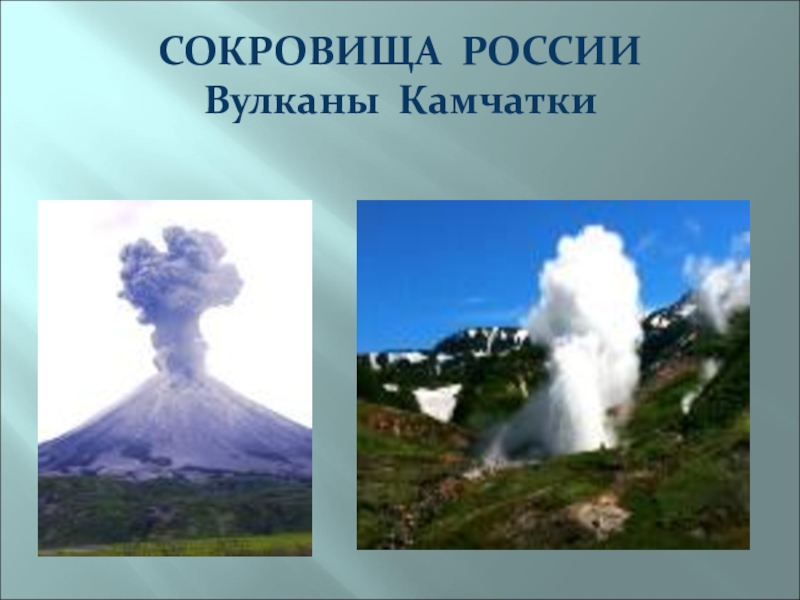 СОКРОВИЩА РОССИИ
Вулканы Камчатки